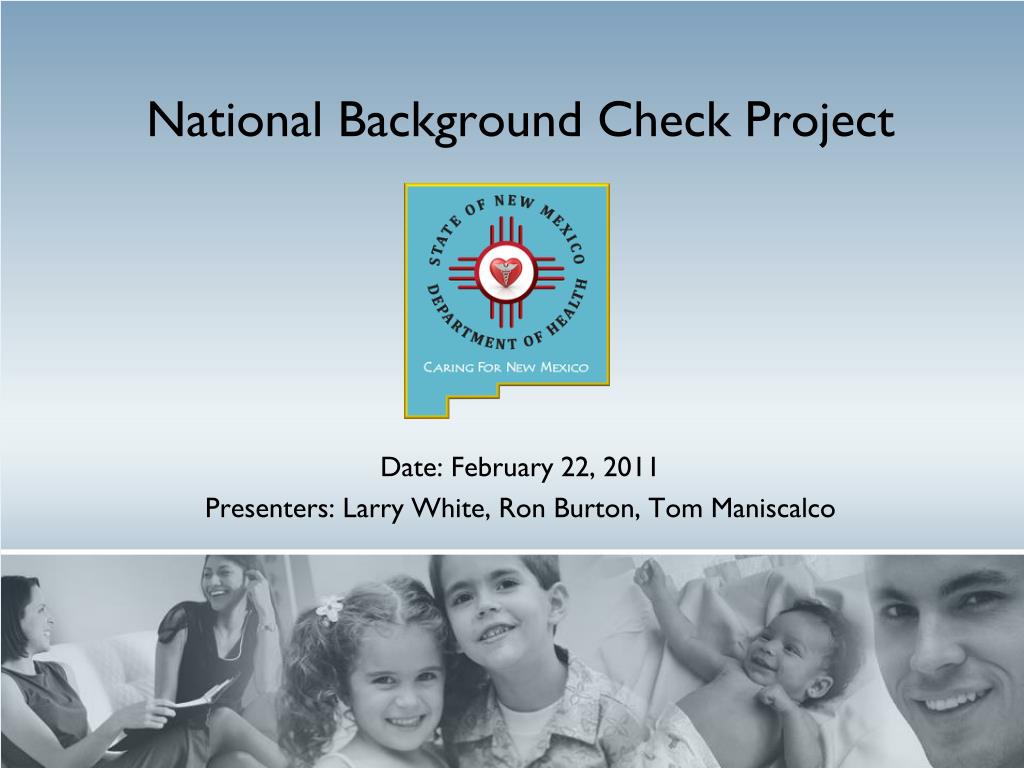 National Background Check Project

STATE OF NEW MEXICO
DEPARTMENT OF HEALTH
CARING FOR NEW MEXICO

Date: February 22, 2011
Presenters: Larry White, Ron Burton, Tom Maniscalco